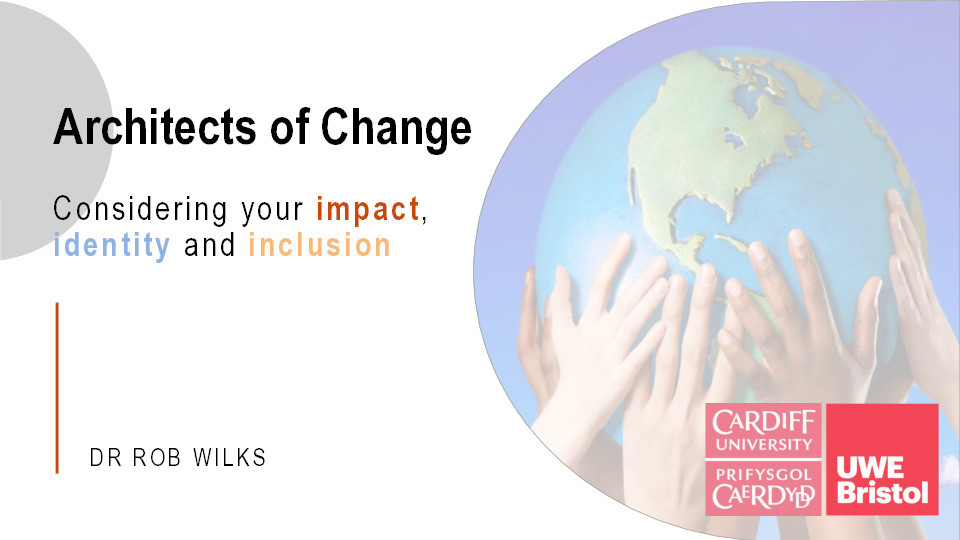 Architects of Change

Considering your impact, identity and inclusion

DR ROB WILKS

CARDIFF UNIVERSITY
PRIFYSGOL CAERDYDD

UWE Bristol